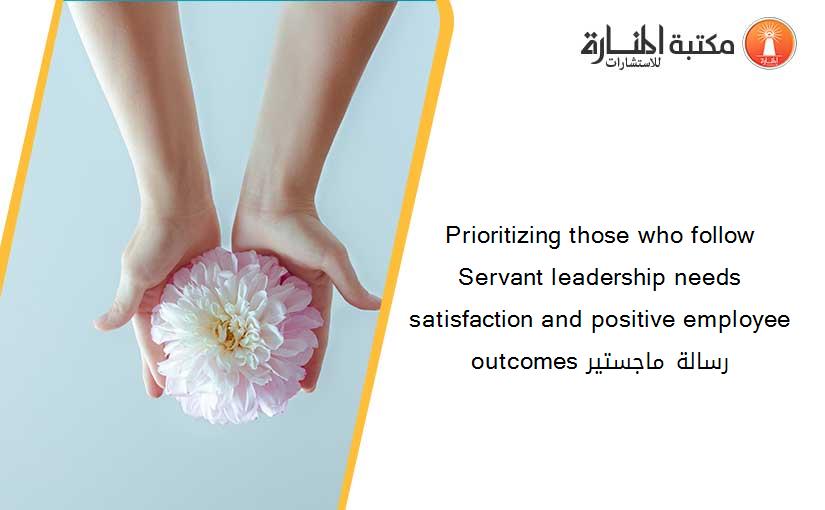 مكتبة المنارة للاستشارات

Prioritizing those who follow Servant leadership needs satisfaction and positive employee outcomes رسالة ماجستير